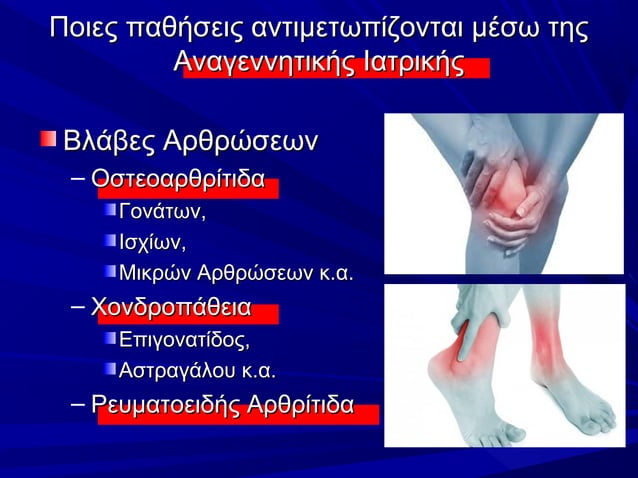 Ποιες παθήσεις αντιμετωπίζονται μέσω της Αναγεννητικής Ιατρικής

Βλάβες Αρθρώσεων
– Οστεοαρθρίτιδα
Γονάτων,
Ισχίων,
Μικρών Αρθρώσεων κ.α.
– Χονδροπάθεια
Επιγονατίδος,
Αστραγάλου κ.α.
– Ρευματοειδής Αρθρίτιδα